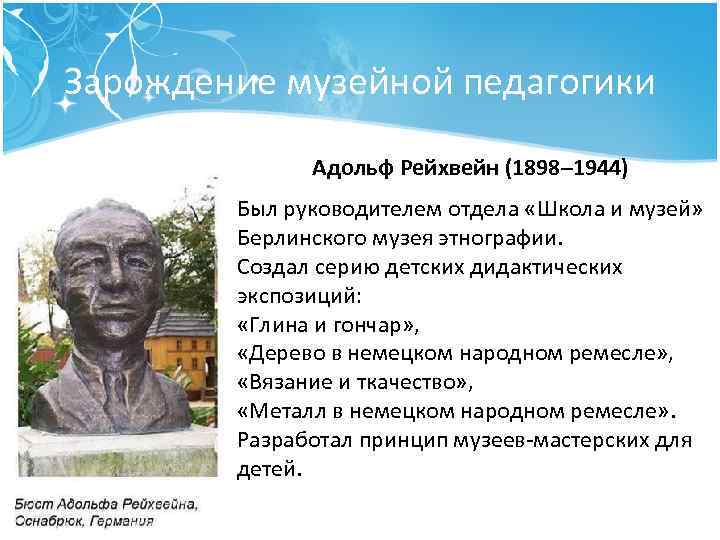 Зарождение музейной педагогики

Адольф Рейхвейн (1898–1944)

Был руководителем отдела «Школа и музей» Берлинского музея этнографии.
Создал серию детских дидактических экспозиций:
«Глина и гончар»,
«Дерево в немецком народном ремесле»,
«Вязание и ткачество»,
«Металл в немецком народном ремесле».
Разработал принцип музеев-мастерских для детей.

Бюст Адольфа Рейхвейна, Оснабрюк, Германия